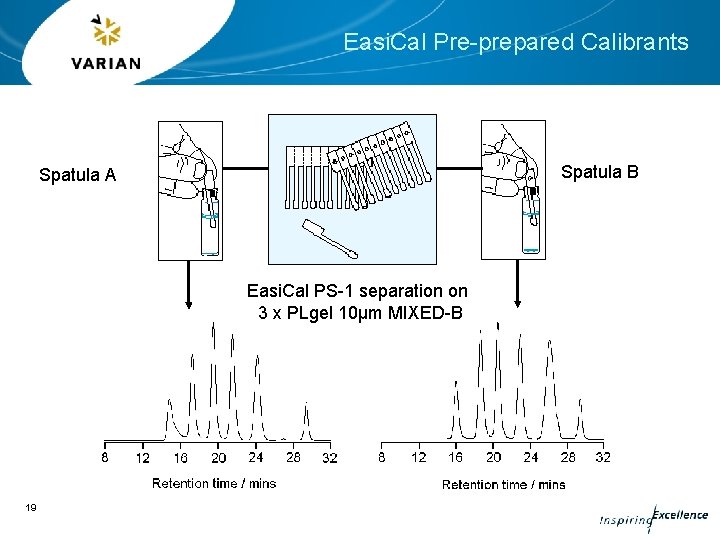 VARIAN

EasiCal Pre-prepared Calibrants

Spatula A

Spatula B

EasiCal PS-1 separation on 3 x PLgel 10µm MIXED-B

8 12 16 20 24 28 32

Retention time / mins

8 12 16 20 24 28 32

Retention time / mins

19

Inspiring Excellence